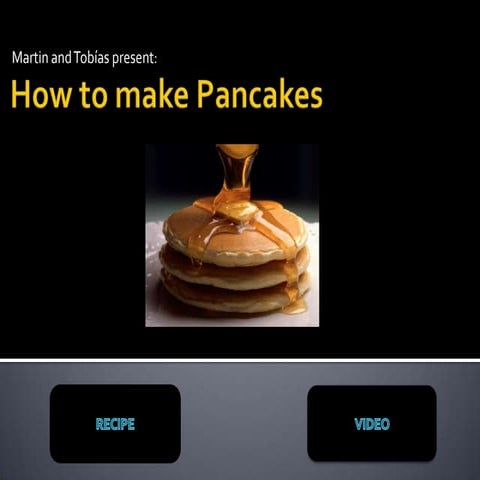 Martin and Tobías present:

How to make Pancakes

RECIPE

VIDEO